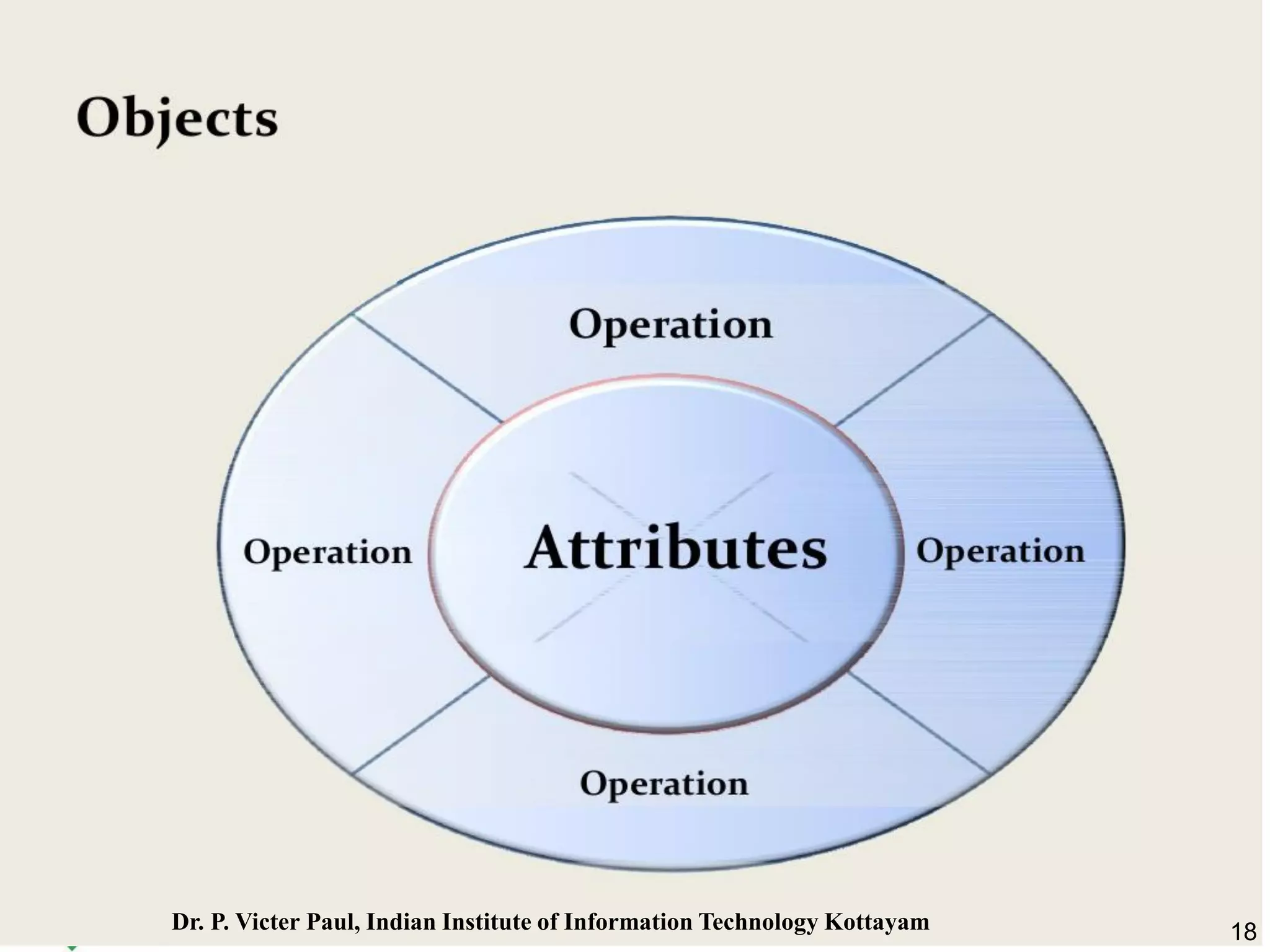 Objects

Operation

Operation

Attributes

Operation

Operation

Dr. P. Victer Paul, Indian Institute of Information Technology Kottayam

18